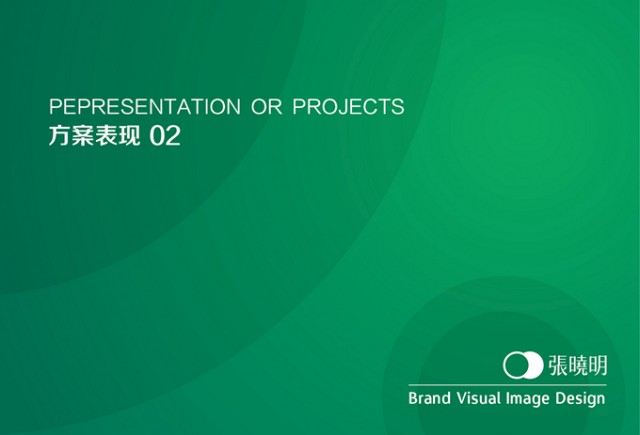 PEPRESENTATION OR PROJECTS
方案表现 02

張曉明
Brand Visual Image Design